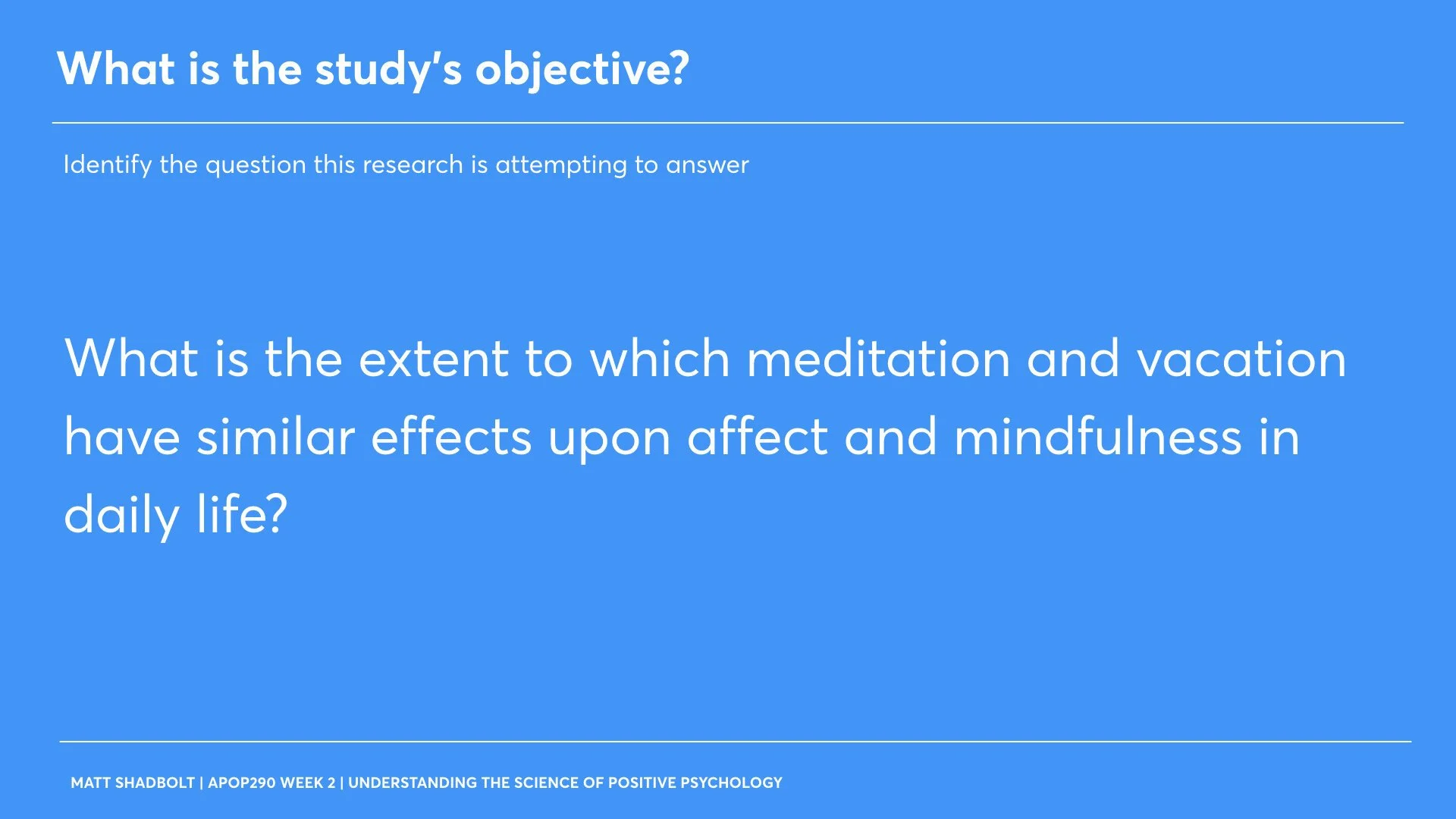 What is the study's objective?

Identify the question this research is attempting to answer

What is the extent to which meditation and vacation have similar effects upon affect and mindfulness in daily life?

MATT SHADBOLT | APOP290 WEEK 2 | UNDERSTANDING THE SCIENCE OF POSITIVE PSYCHOLOGY